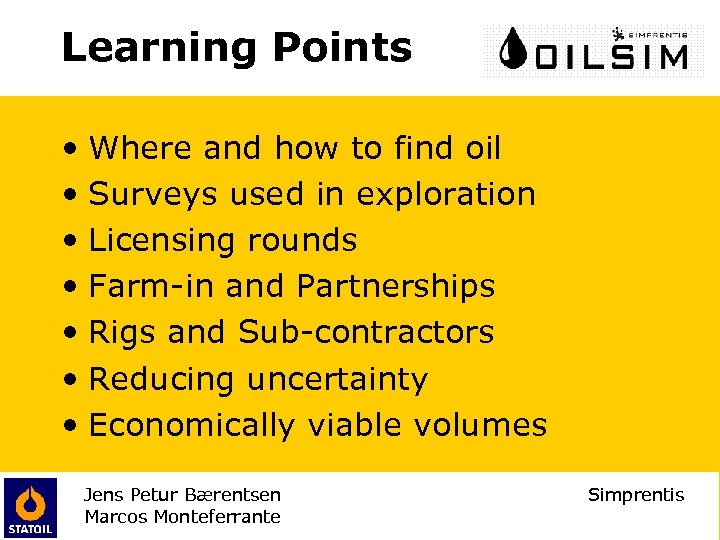 Learning Points

SIMPRENTIS
OILSIM

• Where and how to find oil
• Surveys used in exploration
• Licensing rounds
• Farm-in and Partnerships
• Rigs and Sub-contractors
• Reducing uncertainty
• Economically viable volumes

STATOIL

Jens Petur Bærentsen
Marcos Monteferrante

Simprentis